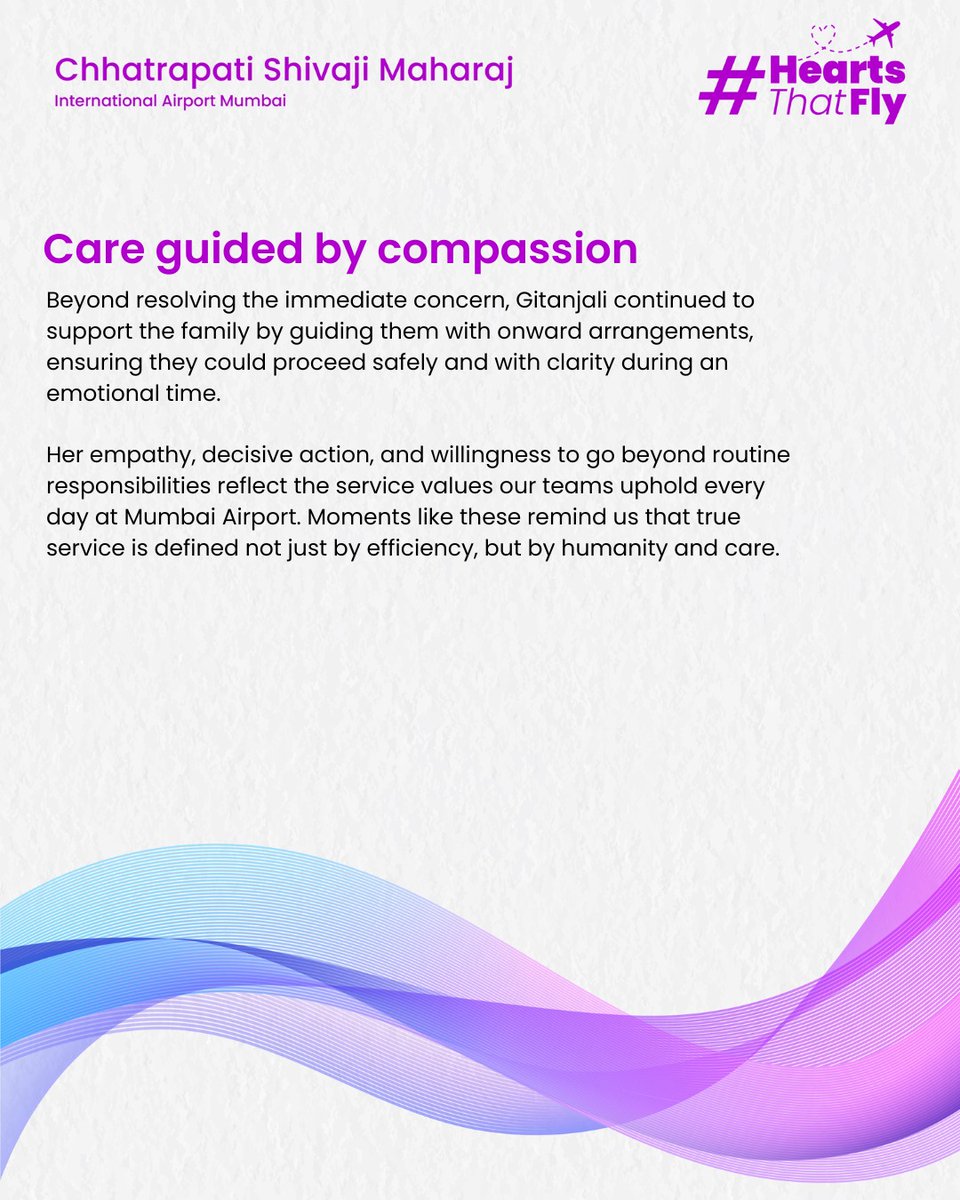 Chhatrapati Shivaji Maharaj
International Airport Mumbai

#Hearts That Fly

Care guided by compassion

Beyond resolving the immediate concern, Gitanjali continued to support the family by guiding them with onward arrangements, ensuring they could proceed safely and with clarity during an emotional time.

Her empathy, decisive action, and willingness to go beyond routine responsibilities reflect the service values our teams uphold every day at Mumbai Airport. Moments like these remind us that true service is defined not just by efficiency, but by humanity and care.